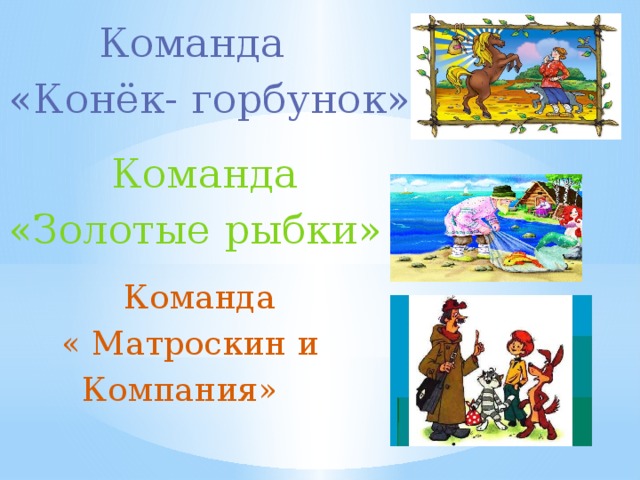 Команда
«Конёк- горбунок»

Команда
«Золотые рыбки»

Команда
« Матроскин и Компания»